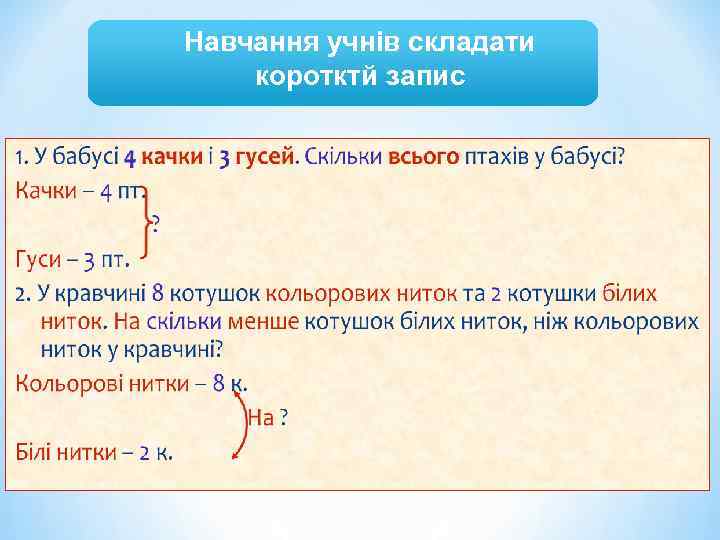 Навчання учнів складати коротктй запис

1. У бабусі 4 качки і 3 гусей. Скільки всього птахів у бабусі?

Качки – 4 пт.

?

Гуси – 3 пт.

2. У кравчині 8 котушок кольорових ниток та 2 котушки білих ниток. На скільки менше котушок білих ниток, ніж кольорових ниток у кравчині?

Кольорові нитки – 8 к.

На ?

Білі нитки – 2 к.